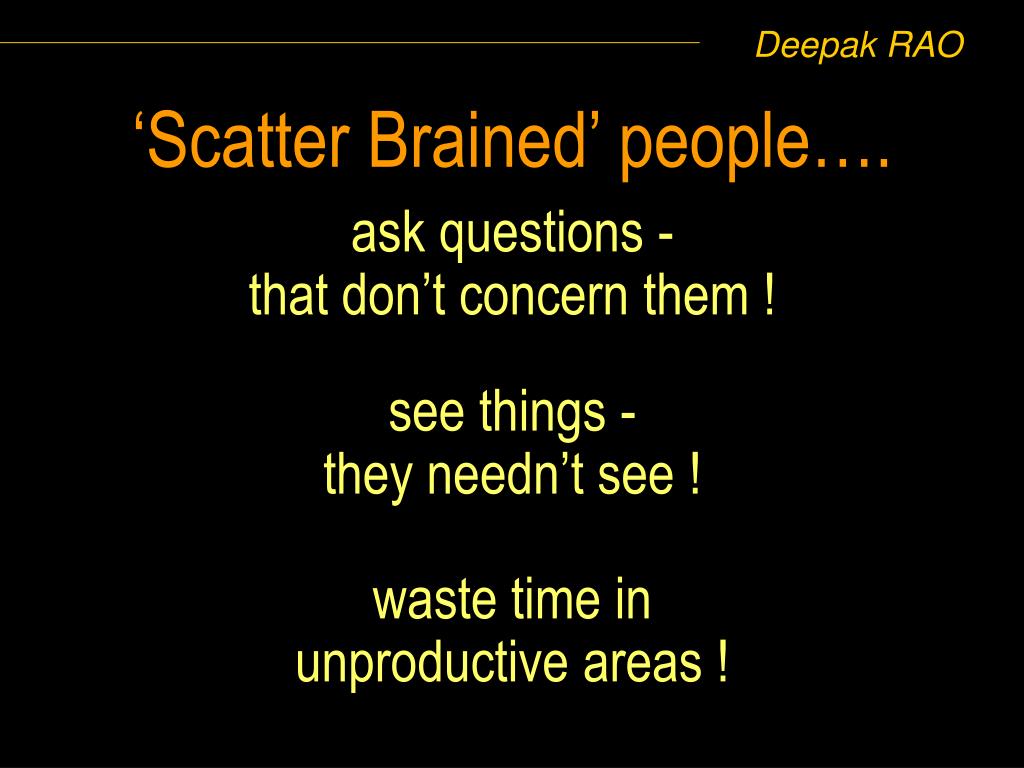 Deepak RAO

‘Scatter Brained’ people….

ask questions -
that don’t concern them !

see things -
they needn’t see !

waste time in
unproductive areas !